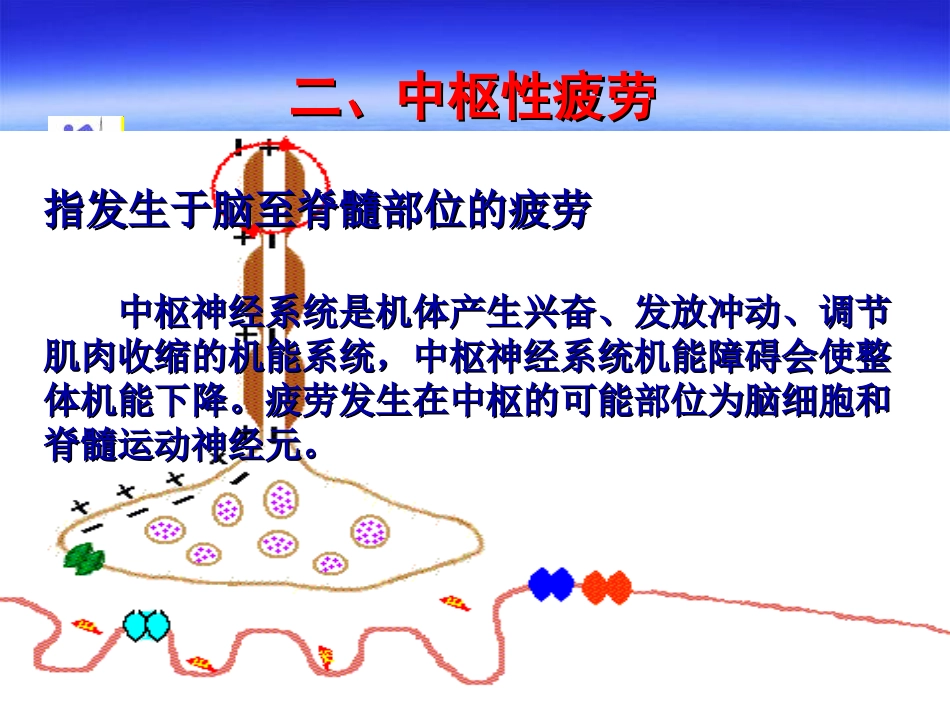 二、中枢性疲劳

指发生于脑至脊髓部位的疲劳

中枢神经系统是机体产生兴奋、发放冲动、调节肌肉收缩的机能系统，中枢神经系统机能障碍会使整体机能下降。疲劳发生在中枢的可能部位为脑细胞和脊髓运动神经元。